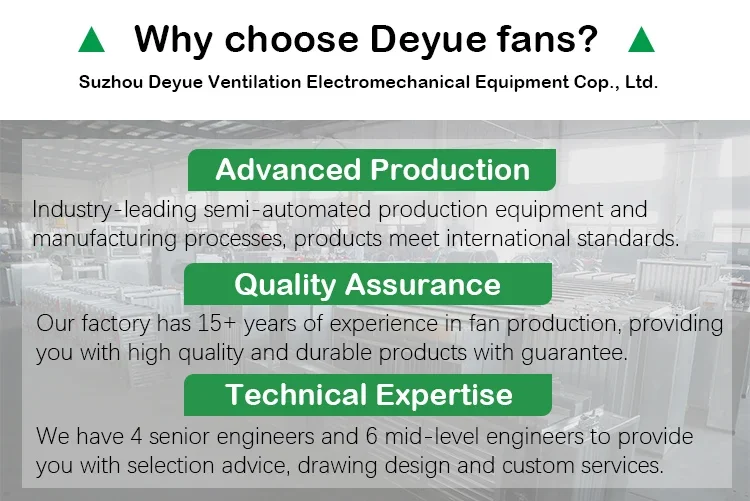 Why choose Deyue fans?

Suzhou Deyue Ventilation Electromechanical Equipment Cop., Ltd.

Advanced Production

Industry-leading semi-automated production equipment and manufacturing processes, products meet international standards.

Quality Assurance

Our factory has 15+ years of experience in fan production, providing you with high quality and durable products with guarantee.

Technical Expertise

We have 4 senior engineers and 6 mid-level engineers to provide you with selection advice, drawing design and custom services.